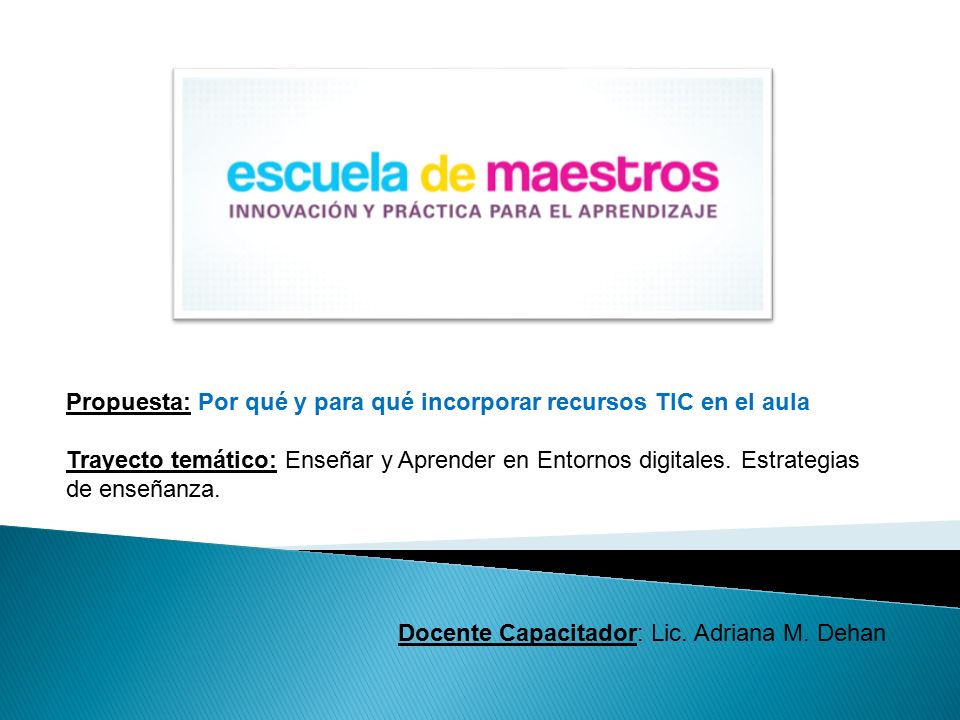 escuela de maestros
INNOVACIÓN Y PRÁCTICA PARA EL APRENDIZAJE

Propuesta: Por qué y para qué incorporar recursos TIC en el aula

Trayecto temático: Enseñar y Aprender en Entornos digitales. Estrategias de enseñanza.

Docente Capacitador: Lic. Adriana M. Dehan